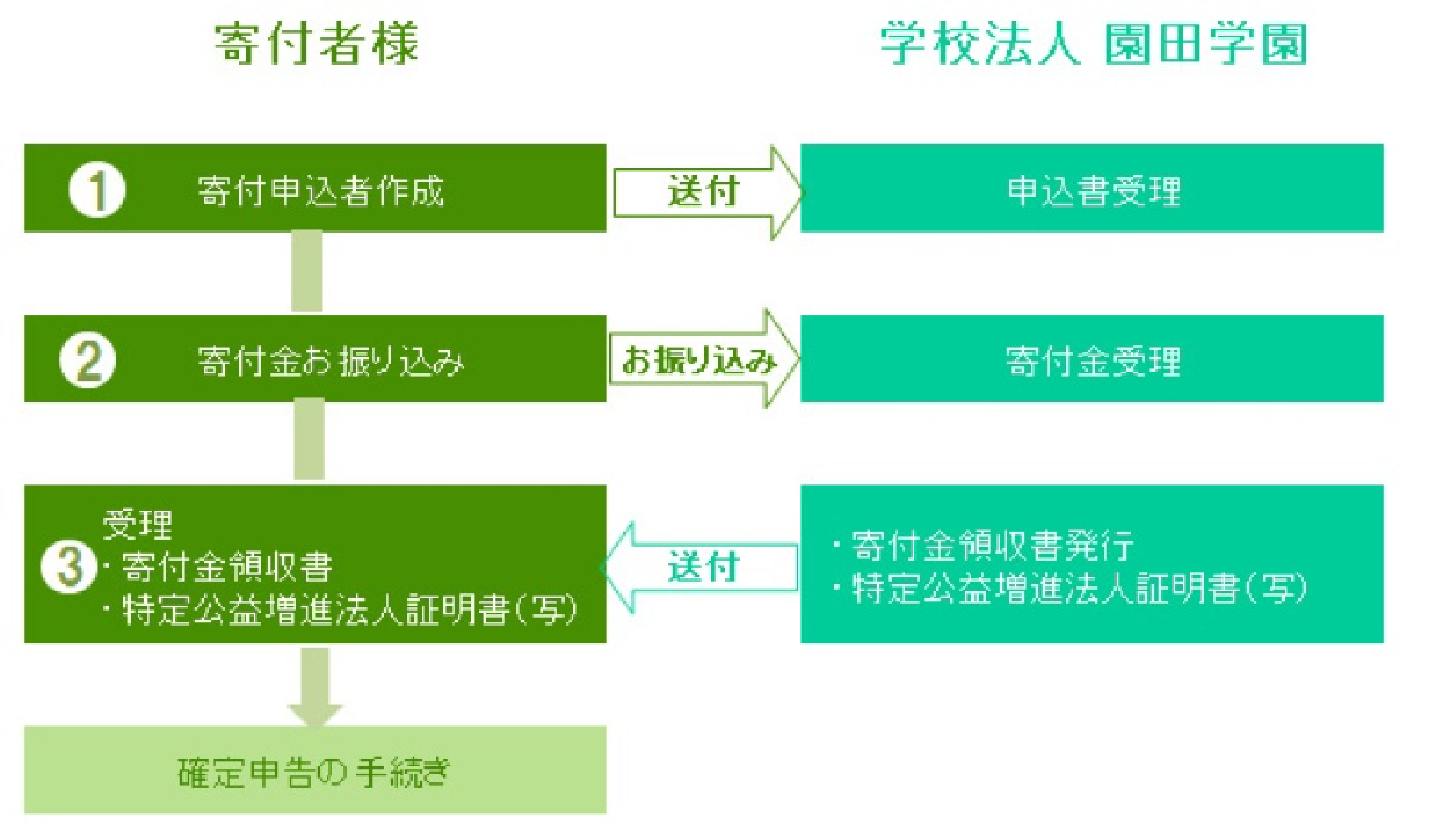 寄付者様

学校法人 園田学園

① 寄付申込者作成

送付

申込書受理

② 寄付金お振り込み

お振り込み

寄付金受理

③ 受理
・寄付金領収書
・特定公益増進法人証明書(写)

送付

・寄付金領収書発行
・特定公益増進法人証明書(写)

確定申告の手続き